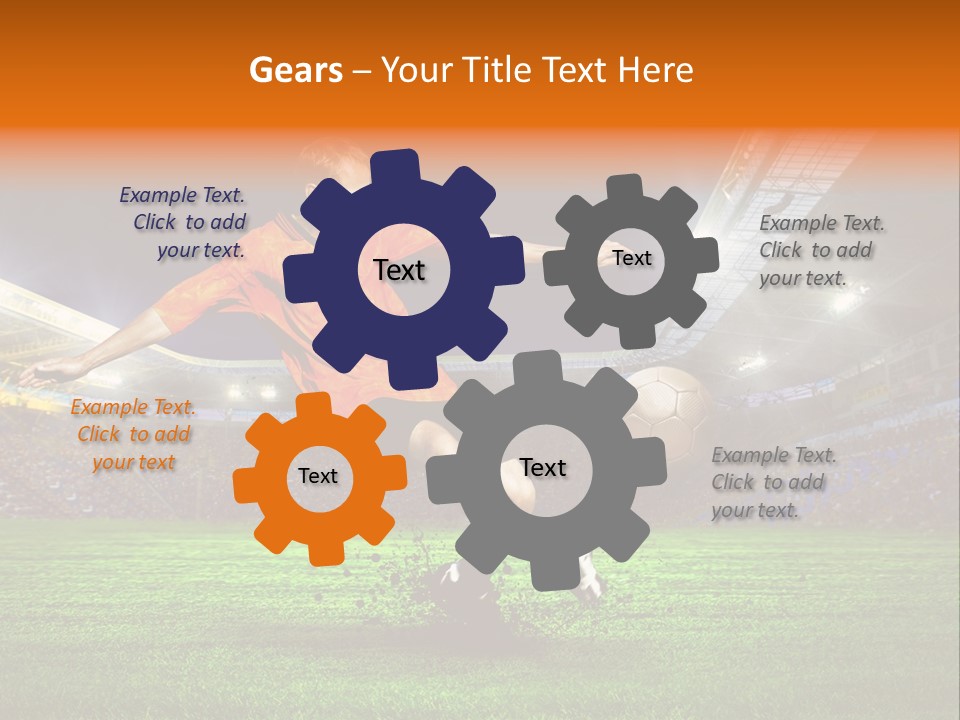 Gears – Your Title Text Here

Example Text. Click to add your text.

Text

Text

Example Text. Click to add your text.

Example Text. Click to add your text

Text

Text

Example Text. Click to add your text.